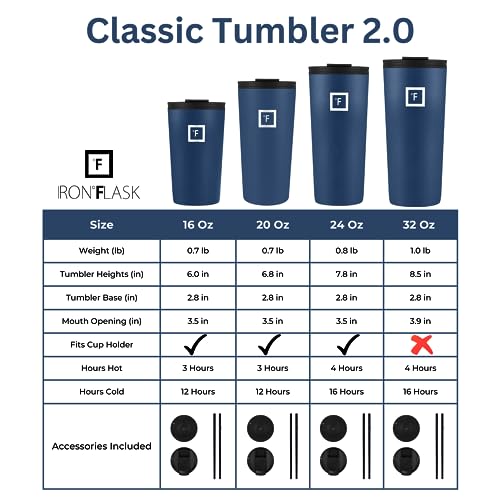 Classic Tumbler 2.0

F

F

F

F

F

IRON°FLASK

| Size | 16 Oz | 20 Oz | 24 Oz | 32 Oz |
|---|---|---|---|---|
| Weight (lb) | 0.7 lb | 0.7 lb | 0.8 lb | 1.0 lb |
| Tumbler Heights (in) | 6.0 in | 6.8 in | 7.8 in | 8.5 in |
| Tumbler Base (in) | 2.8 in | 2.8 in | 2.8 in | 2.8 in |
| Mouth Opening (in) | 3.5 in | 3.5 in | 3.5 in | 3.9 in |
| Fits Cup Holder | ✓ | ✓ | ✓ | ✗ |
| Hours Hot | 3 Hours | 3 Hours | 4 Hours | 4 Hours |
| Hours Cold | 12 Hours | 12 Hours | 16 Hours | 16 Hours |
| Accessories Included | | | | |